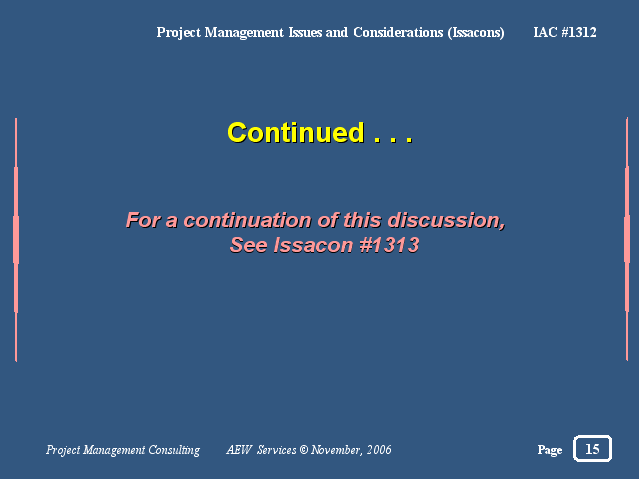 Project Management Issues and Considerations (Issacons) IAC #1312

Continued . . .

For a continuation of this discussion, See Issacon #1313

Project Management Consulting AEW Services © November, 2006

Page 15